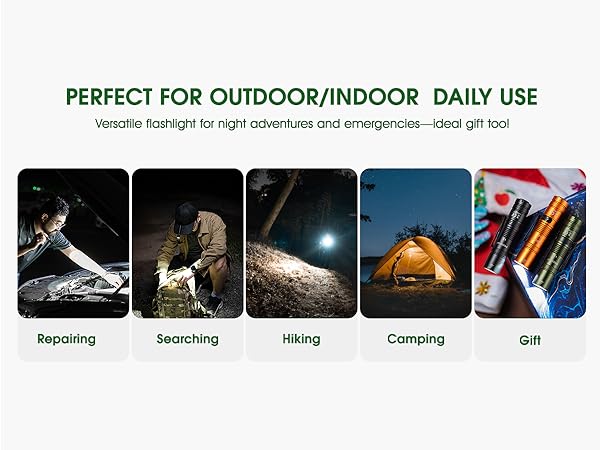 PERFECT FOR OUTDOOR/INDOOR DAILY USE

Versatile flashlight for night adventures and emergencies—ideal gift too!

Repairing

Searching

Hiking

Camping

Gift